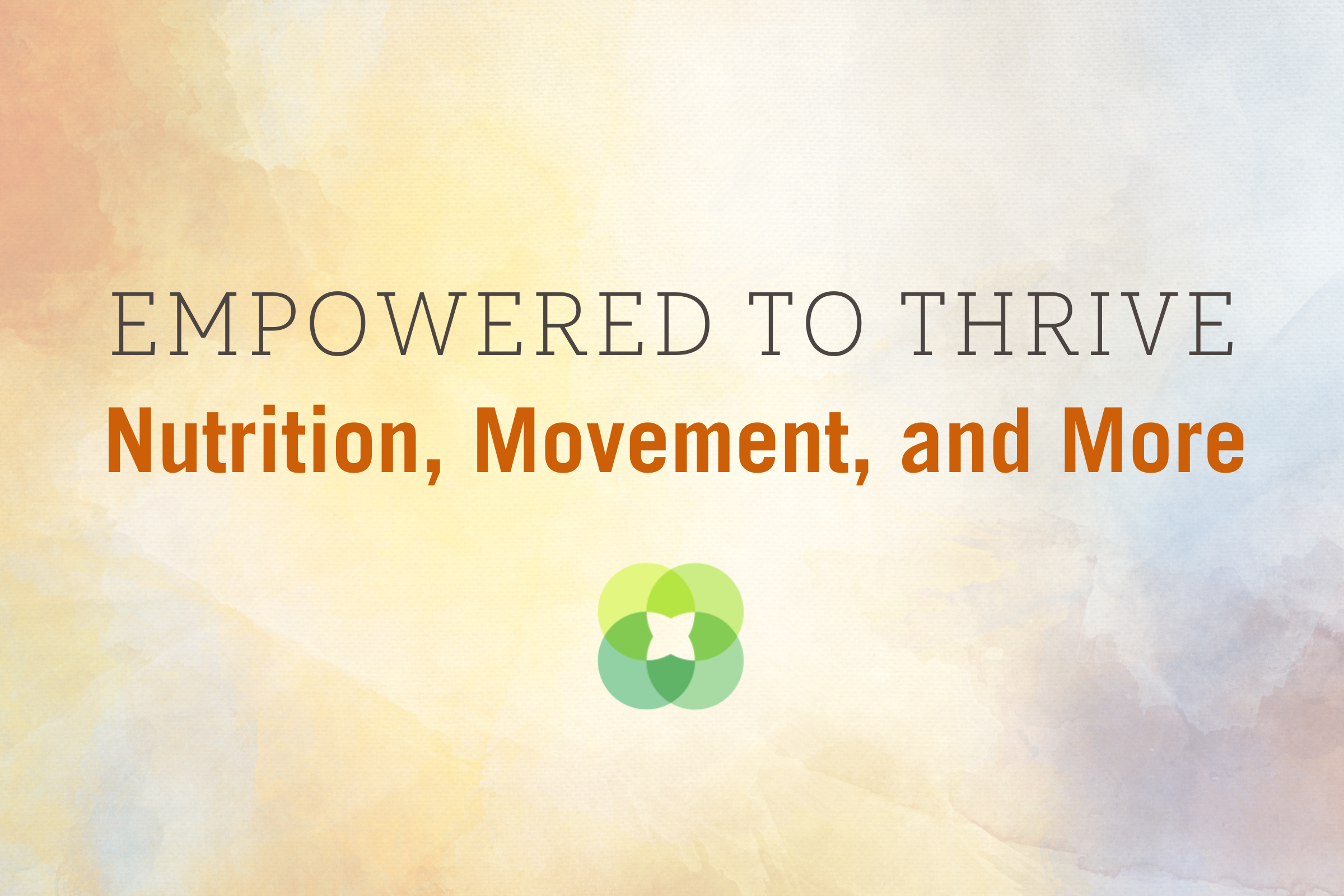 EMPOWERED TO THRIVE

Nutrition, Movement, and More